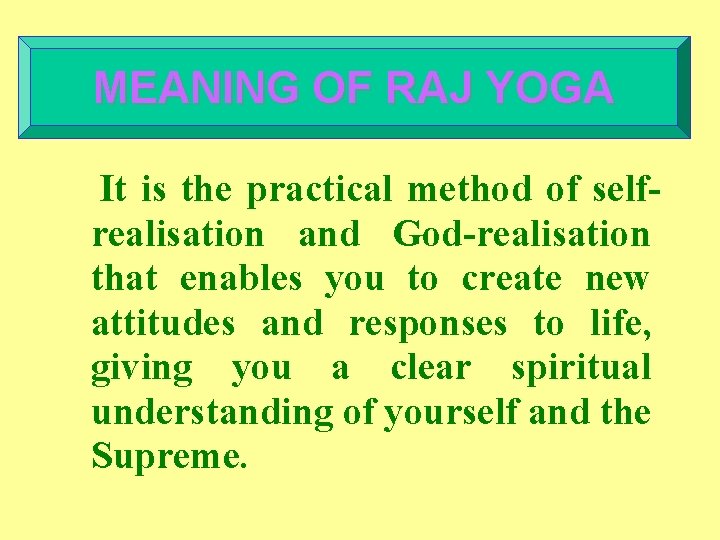 MEANING OF RAJ YOGA

It is the practical method of self-realisation and God-realisation that enables you to create new attitudes and responses to life, giving you a clear spiritual understanding of yourself and the Supreme.